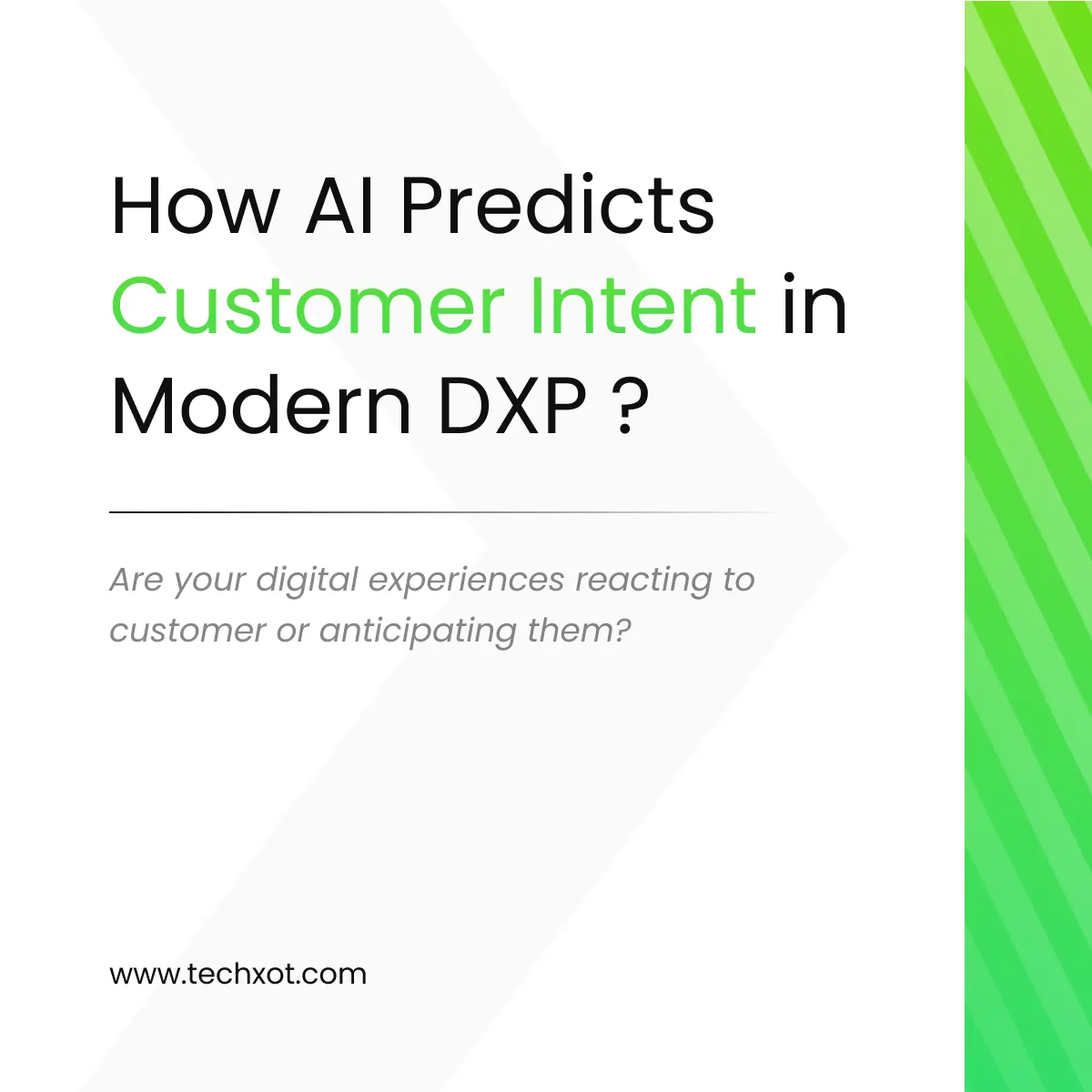 How AI Predicts Customer Intent in Modern DXP ?

Are your digital experiences reacting to customer or anticipating them?

www.techxot.com